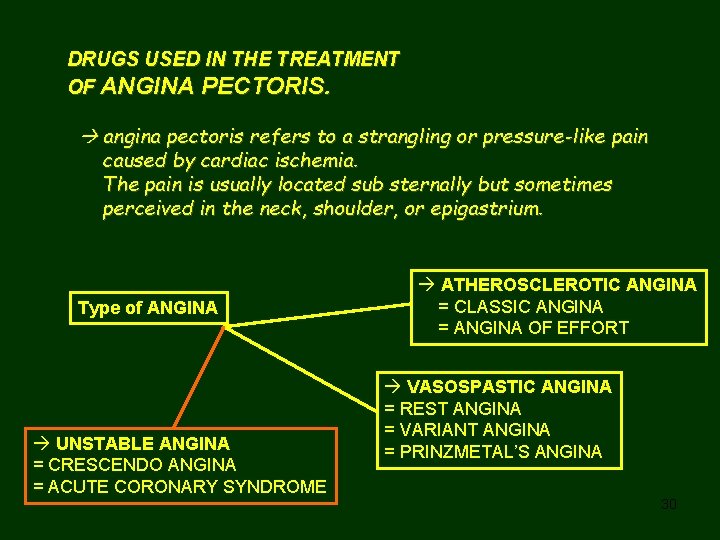 DRUGS USED IN THE TREATMENT OF ANGINA PECTORIS.

→ angina pectoris refers to a strangling or pressure-like pain caused by cardiac ischemia.
The pain is usually located sub sternally but sometimes perceived in the neck, shoulder, or epigastrium.

Type of ANGINA

→ ATHEROSCLEROTIC ANGINA
= CLASSIC ANGINA
= ANGINA OF EFFORT

→ VASOSPASTIC ANGINA
= REST ANGINA
= VARIANT ANGINA
= PRINZMETAL'S ANGINA

→ UNSTABLE ANGINA
= CRESCENDO ANGINA
= ACUTE CORONARY SYNDROME

30